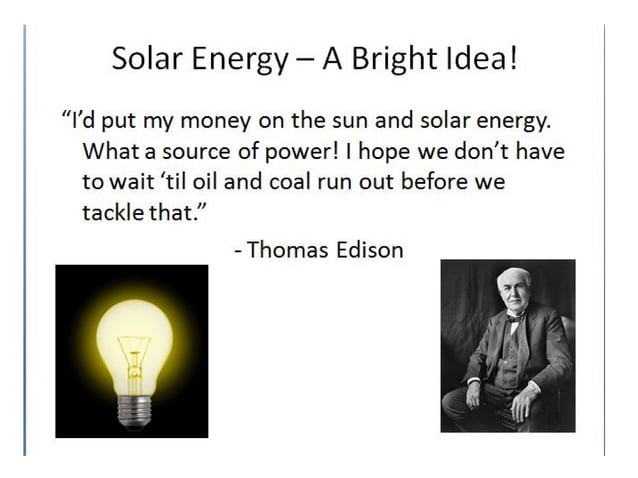 Solar Energy – A Bright Idea!

“I’d put my money on the sun and solar energy. What a source of power! I hope we don’t have to wait ‘til oil and coal run out before we tackle that.”

- Thomas Edison